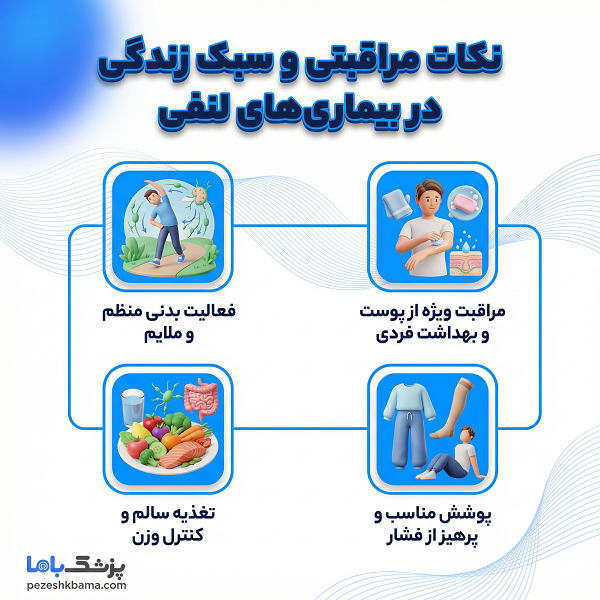 نکات مراقبتی و سبک زندگی در بیماری‌های لنفی

مراقبت ویژه از پوست و بهداشت فردی

فعالیت بدنی منظم و ملایم

پوشش مناسب و پرهیز از فشار

تغذیه سالم و کنترل وزن

پزشک باما
pezeshkbama.com